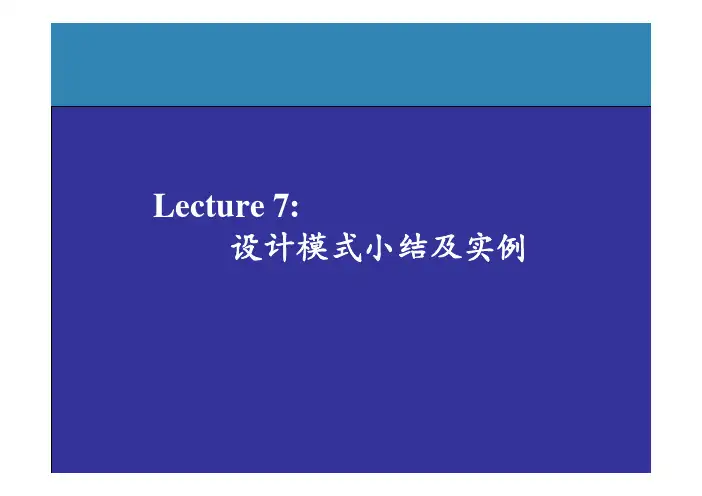 Lecture 7:
设计模式小结及实例